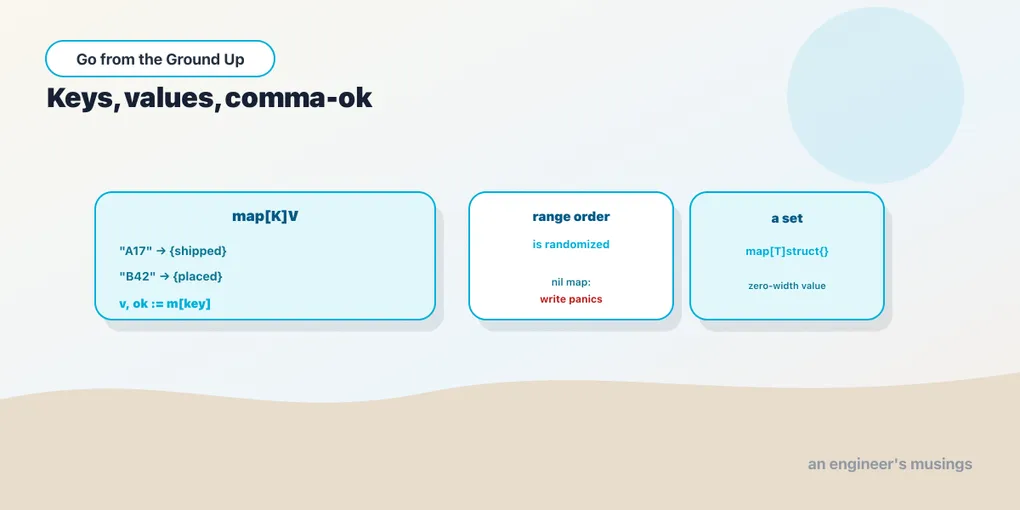 Go from the Ground Up

Keys, values, comma-ok

map[K]V

"A17" → {shipped}

"B42" → {placed}

v, ok := m[key]

range order

is randomized

nil map:
write panics

a set

map[T]struct{}

zero-width value

an engineer's musings